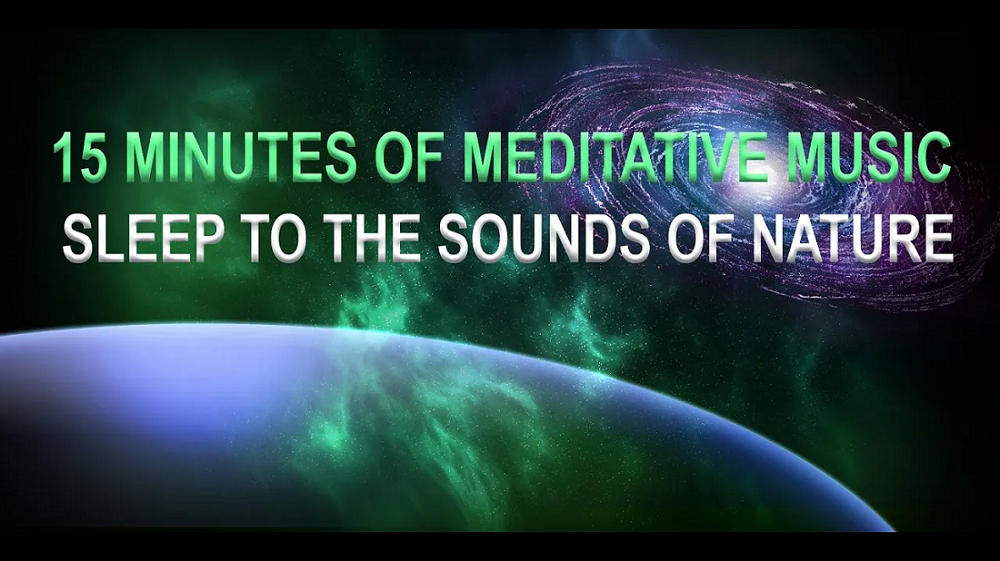 15 MINUTES OF MEDITATIVE MUSIC
SLEEP TO THE SOUNDS OF NATURE